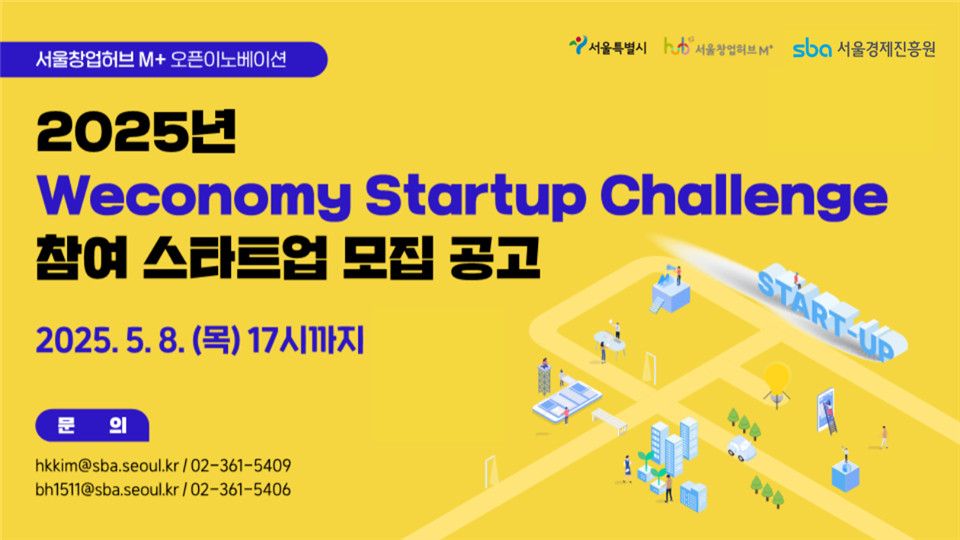 서울창업허브 M+ 오픈이노베이션

서울특별시 hub 서울창업허브 M+ sba 서울경제진흥원

2025년
Weconomy Startup Challenge
참여 스타트업 모집 공고

2025. 5. 8. (목) 17시까지

START-UP

문 의

hkkim@sba.seoul.kr / 02-361-5409
bh1511@sba.seoul.kr / 02-361-5406